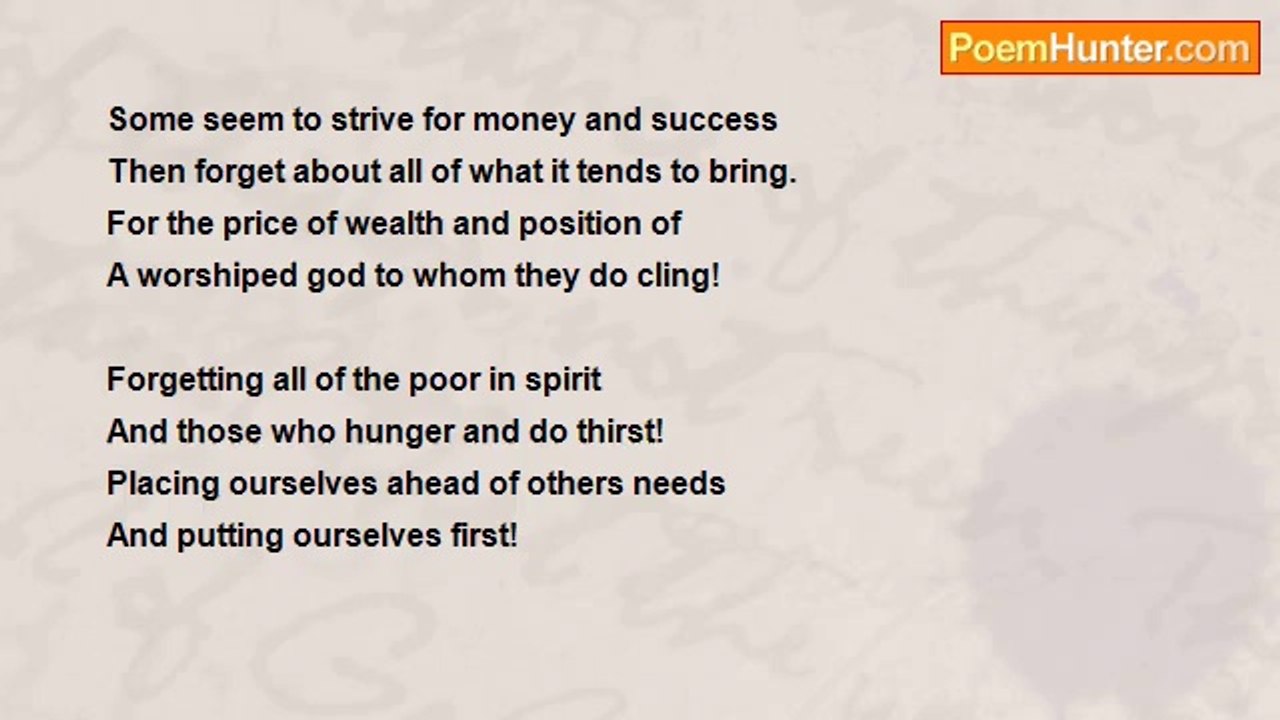 PoemHunter.com

Some seem to strive for money and success
Then forget about all of what it tends to bring.
For the price of wealth and position of
A worshiped god to whom they do cling!

Forgetting all of the poor in spirit
And those who hunger and do thirst!
Placing ourselves ahead of others needs
And putting ourselves first!